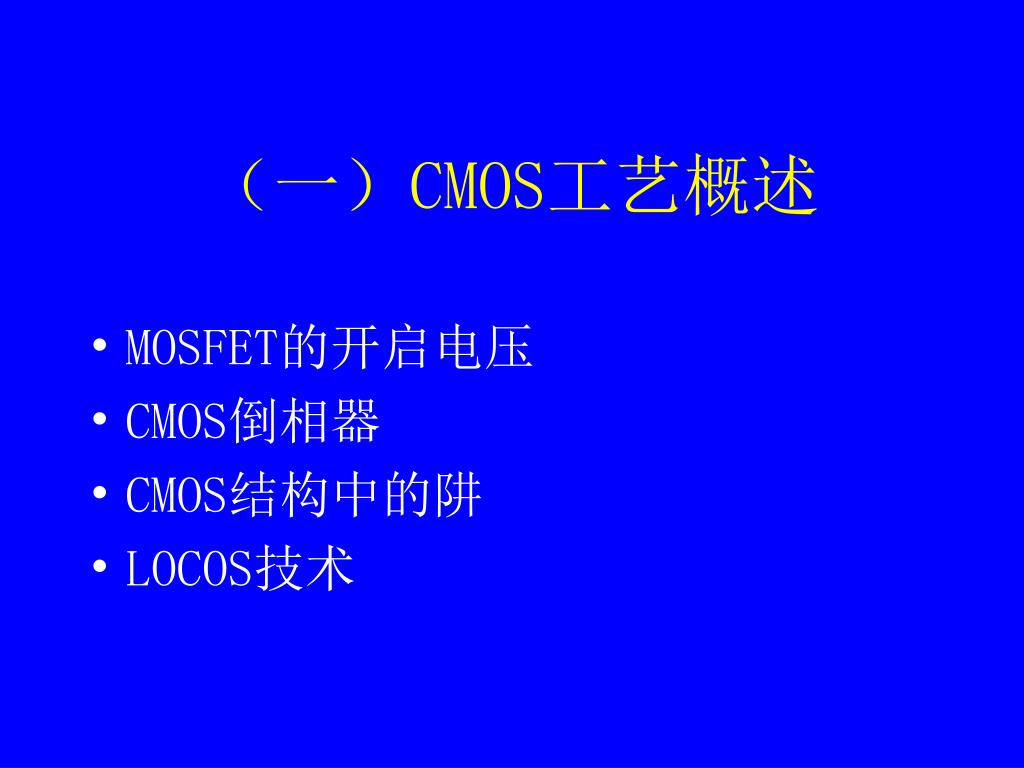 （一）CMOS工艺概述

• MOSFET的开启电压
• CMOS倒相器
• CMOS结构中的阱
• LOCOS技术